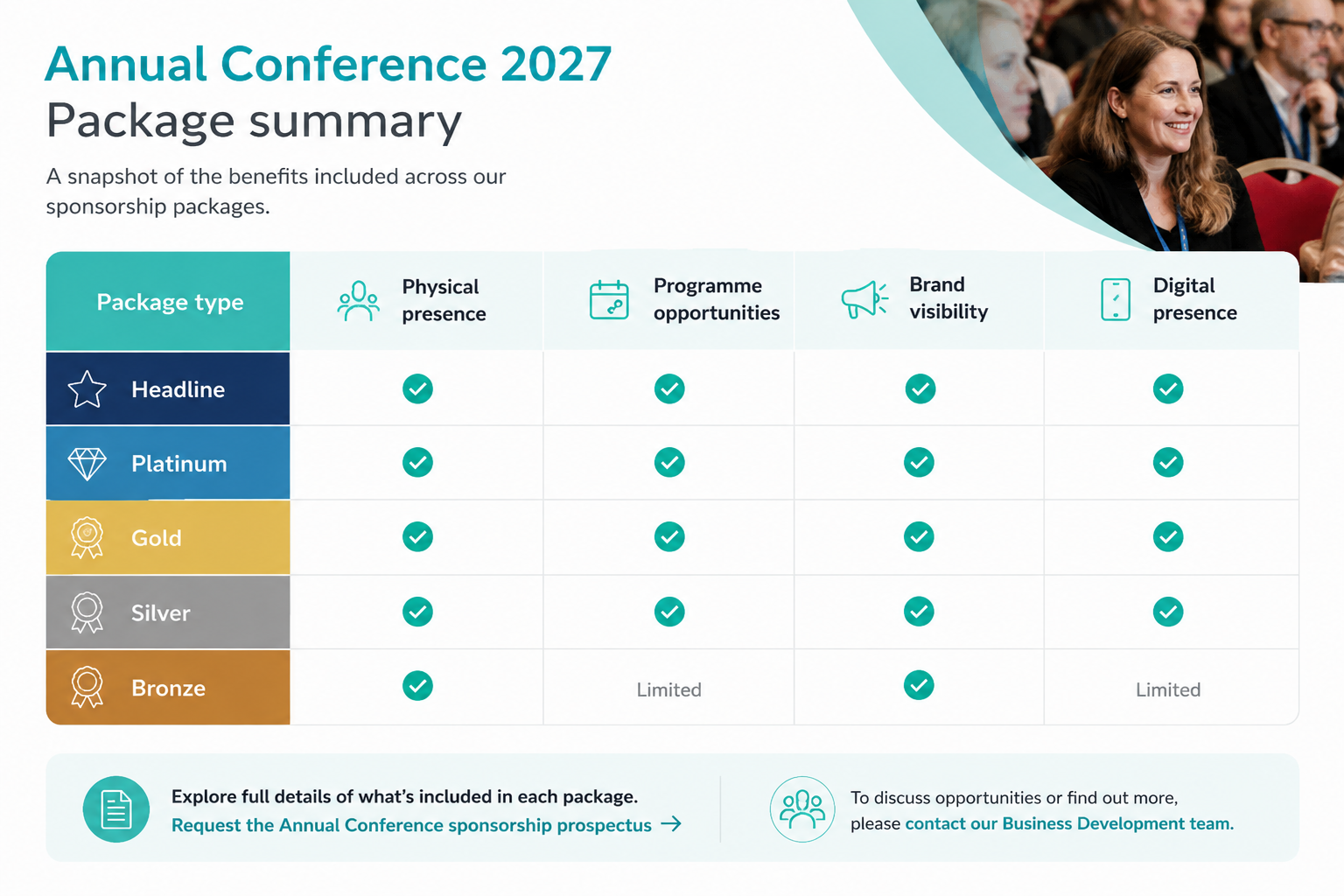 Annual Conference 2027
Package summary

A snapshot of the benefits included across our sponsorship packages.

| Package type | Physical presence | Programme opportunities | Brand visibility | Digital presence |
|---|---|---|---|---|
| Headline | ✓ | ✓ | ✓ | ✓ |
| Platinum | ✓ | ✓ | ✓ | ✓ |
| Gold | ✓ | ✓ | ✓ | ✓ |
| Silver | ✓ | ✓ | ✓ | ✓ |
| Bronze | ✓ | Limited | ✓ | Limited |

Explore full details of what's included in each package.
Request the Annual Conference sponsorship prospectus →

To discuss opportunities or find out more, please contact our Business Development team.